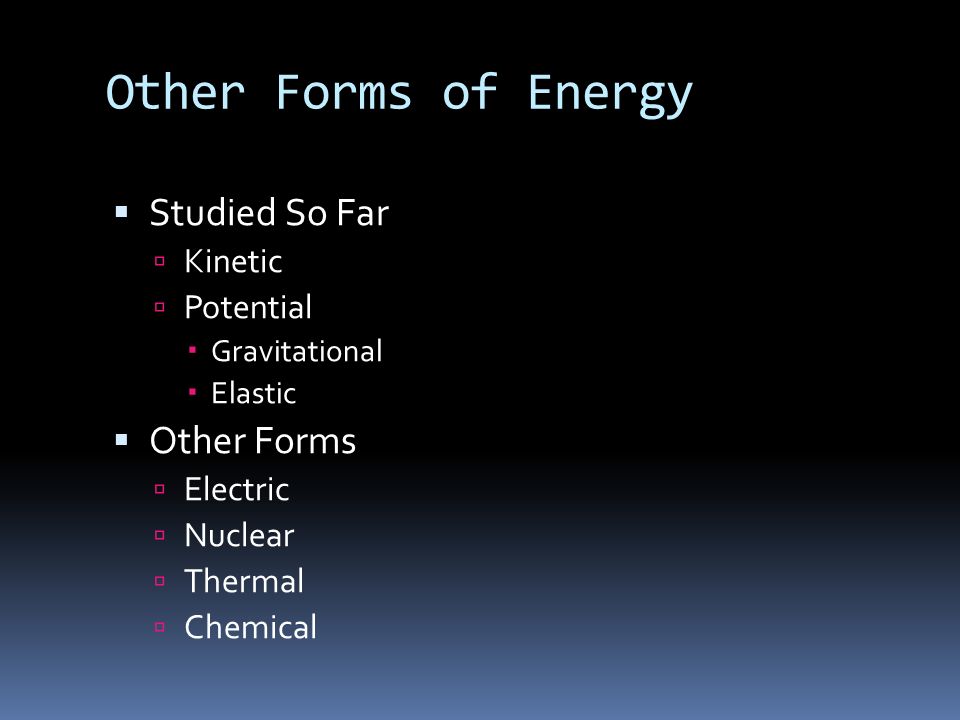 Other Forms of Energy

- Studied So Far
  - Kinetic
  - Potential
    - Gravitational
    - Elastic
- Other Forms
  - Electric
  - Nuclear
  - Thermal
  - Chemical